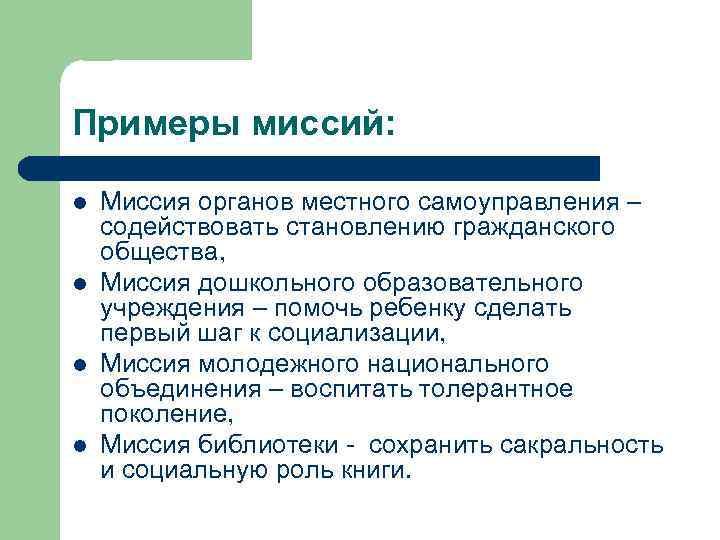 Примеры миссий:

- Миссия органов местного самоуправления – содействовать становлению гражданского общества,
- Миссия дошкольного образовательного учреждения – помочь ребенку сделать первый шаг к социализации,
- Миссия молодежного национального объединения – воспитать толерантное поколение,
- Миссия библиотеки - сохранить сакральность и социальную роль книги.